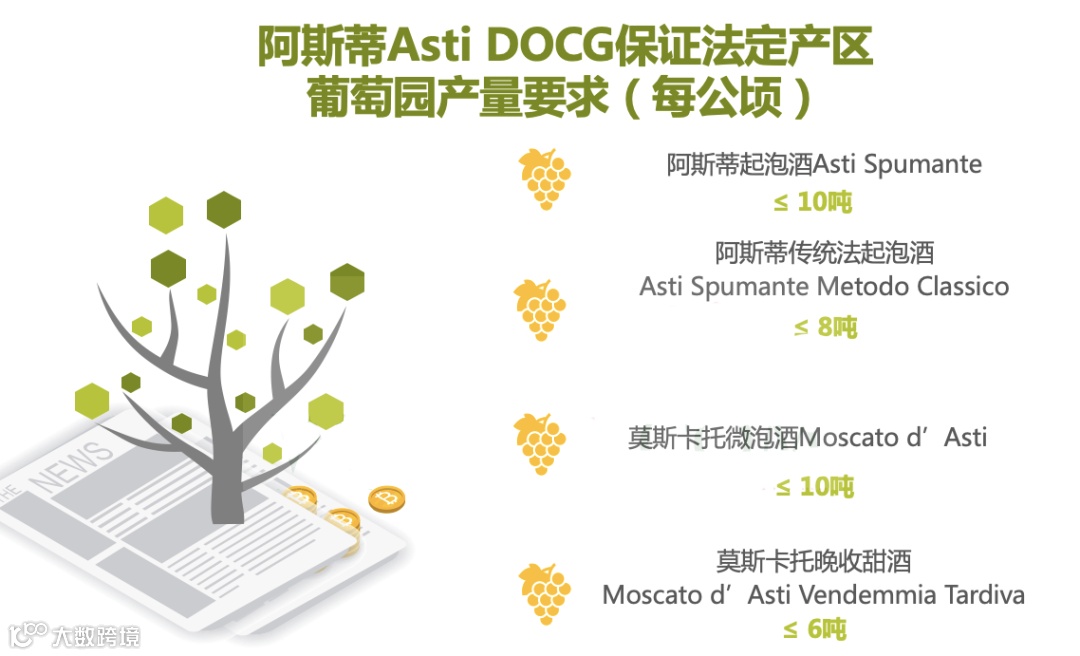 阿斯蒂Asti DOCG保证法定产区
葡萄园产量要求（每公顷）

阿斯蒂起泡酒Asti Spumante
≤ 10吨

阿斯蒂传统法起泡酒
Asti Spumante Metodo Classico
≤ 8吨

莫斯卡托微泡酒Moscato d’Asti
≤ 10吨

莫斯卡托晚收甜酒
Moscato d’Asti Vendemmia Tardiva
≤ 6吨

THE NEWS

大数跨境